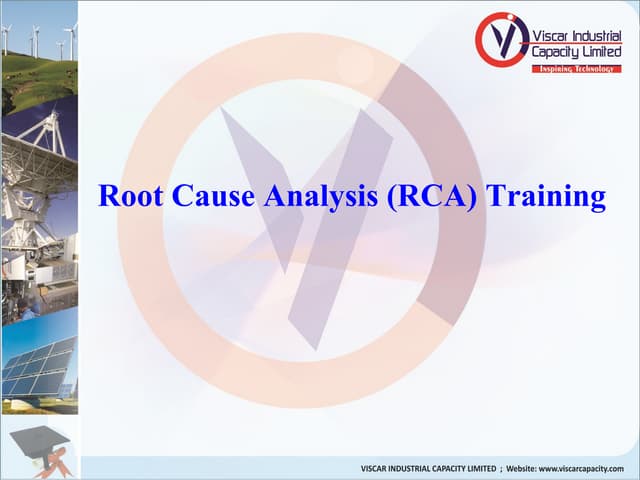 Viscar Industrial Capacity Limited
Inspiring Technology

Root Cause Analysis (RCA) Training

VISCAR INDUSTRIAL CAPACITY LIMITED ; Website: www.viscarcapacity.com